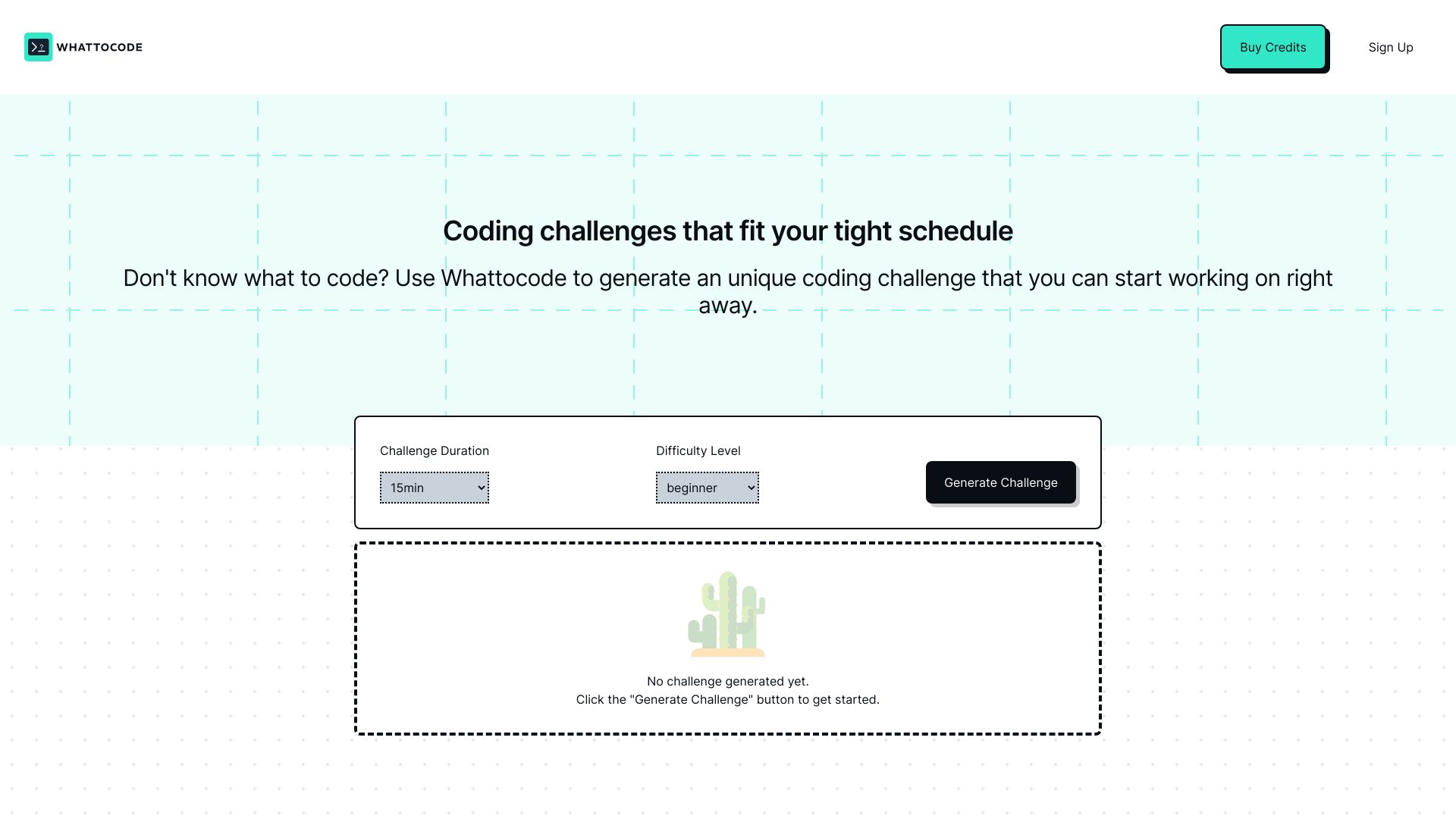 WHATTOCODE

Buy Credits

Sign Up

Coding challenges that fit your tight schedule

Don't know what to code? Use Whattocode to generate an unique coding challenge that you can start working on right away.

Challenge Duration

15min

Difficulty Level

beginner

Generate Challenge

No challenge generated yet.
Click the "Generate Challenge" button to get started.